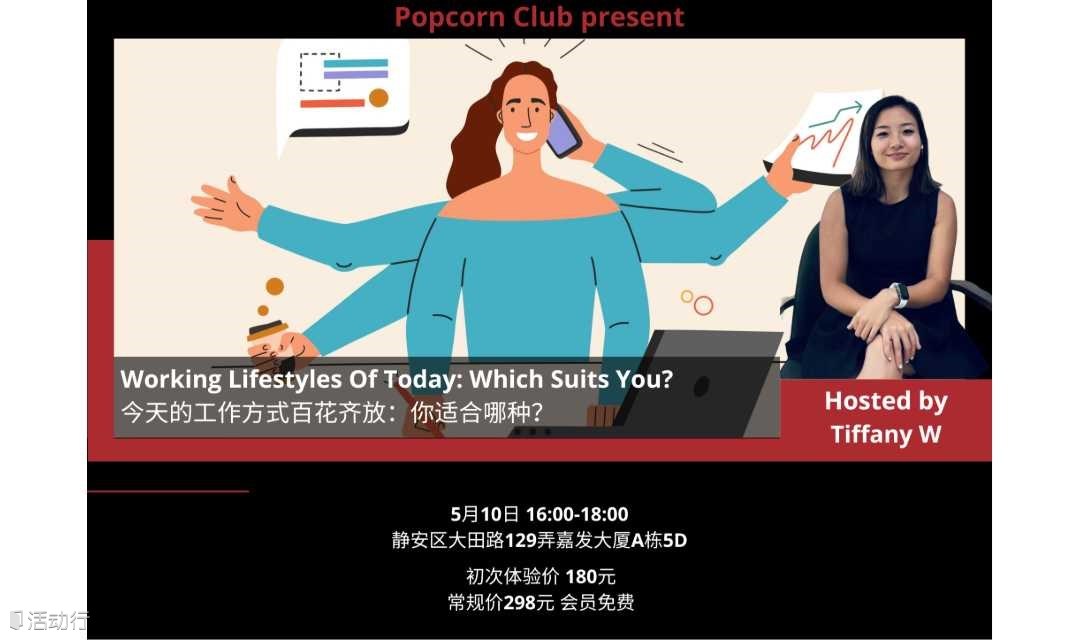 Popcorn Club present

Working Lifestyles Of Today: Which Suits You?
今天的工作方式百花齐放：你适合哪种？

Hosted by Tiffany W

5月10日 16:00-18:00
静安区大田路129弄嘉发大厦A栋5D

初次体验价 180元
常规价298元 会员免费

活动行